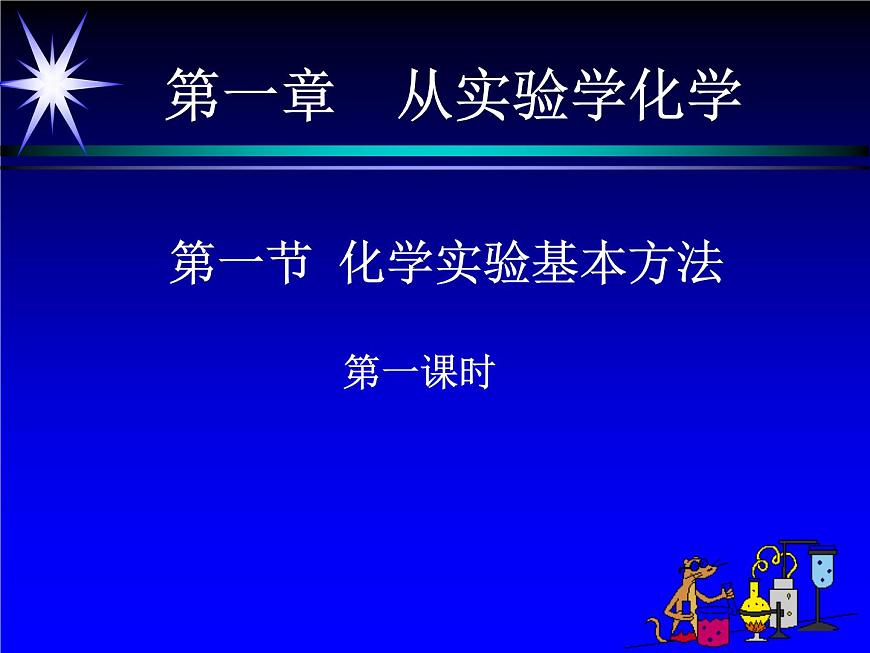 第一章　从实验学化学

第一节 化学实验基本方法

第一课时